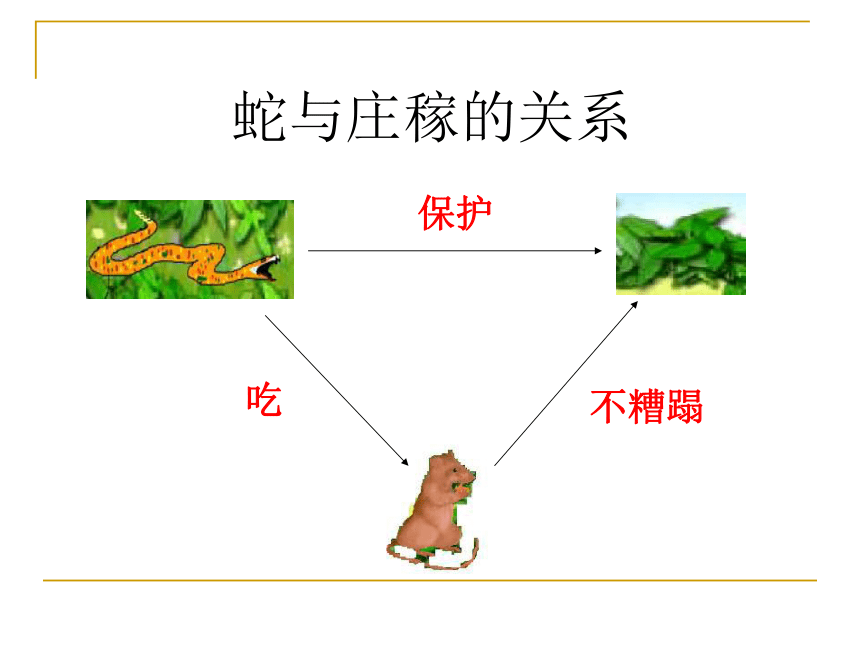 蛇与庄稼的关系

保护

吃

不糟蹋